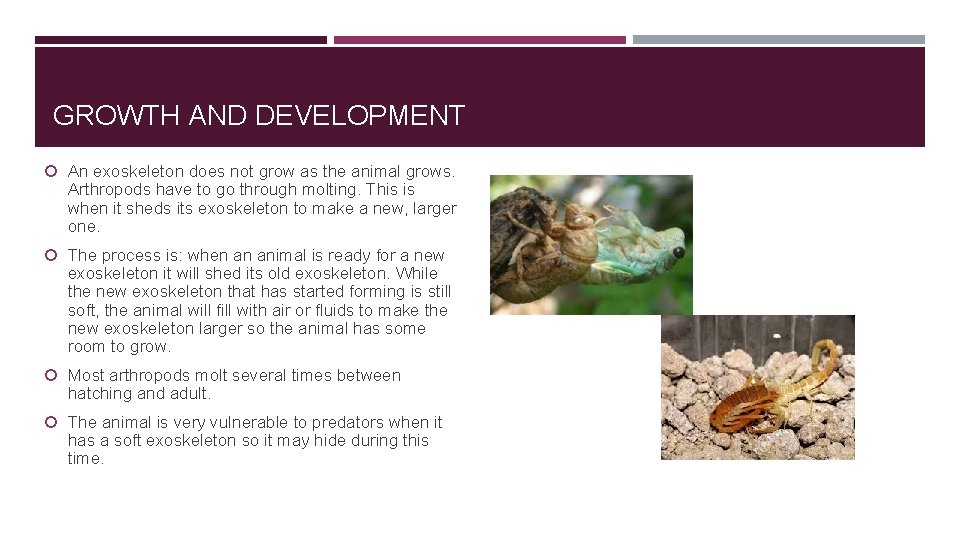 GROWTH AND DEVELOPMENT

An exoskeleton does not grow as the animal grows. Arthropods have to go through molting. This is when it sheds its exoskeleton to make a new, larger one.

The process is: when an animal is ready for a new exoskeleton it will shed its old exoskeleton. While the new exoskeleton that has started forming is still soft, the animal will fill with air or fluids to make the new exoskeleton larger so the animal has some room to grow.

Most arthropods molt several times between hatching and adult.

The animal is very vulnerable to predators when it has a soft exoskeleton so it may hide during this time.